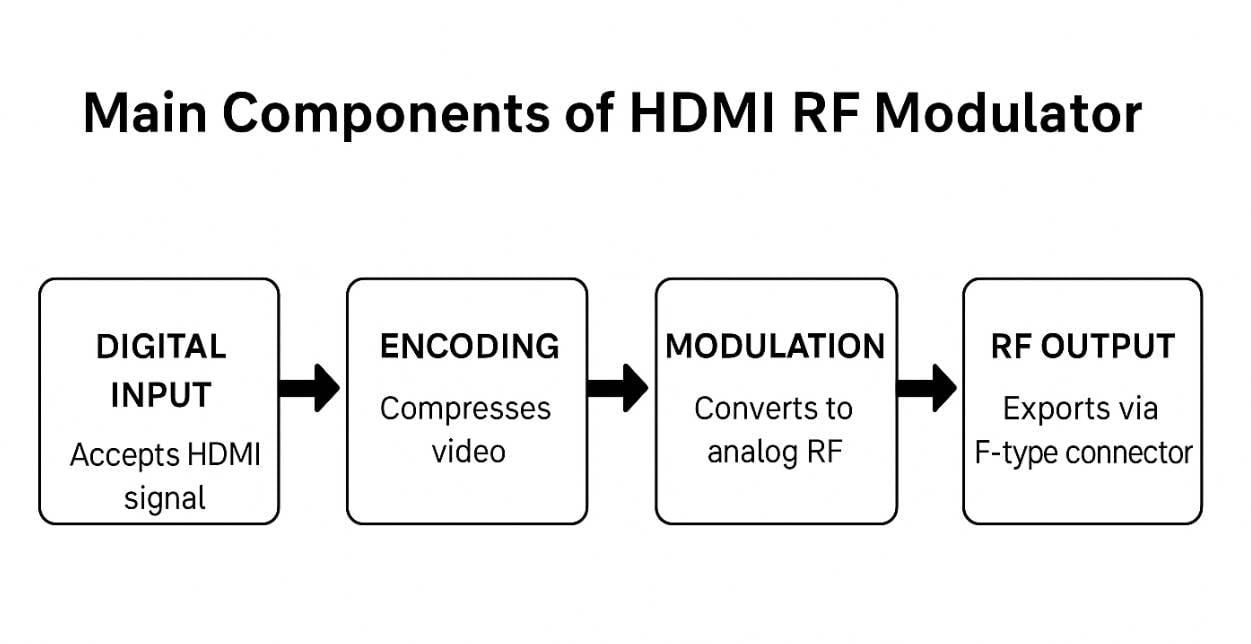 Main Components of HDMI RF Modulator

DIGITAL INPUT
Accepts HDMI signal

ENCODING
Compresses video

MODULATION
Converts to analog RF

RF OUTPUT
Exports via F-type connector